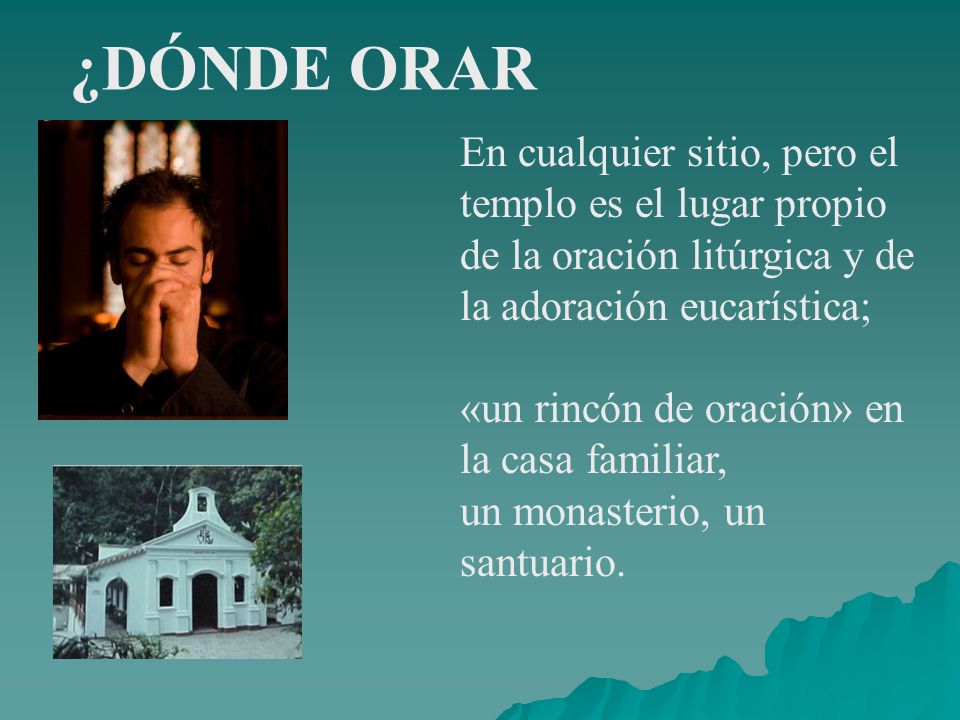 ¿DÓNDE ORAR

En cualquier sitio, pero el templo es el lugar propio de la oración litúrgica y de la adoración eucarística;

«un rincón de oración» en la casa familiar,
un monasterio, un santuario.